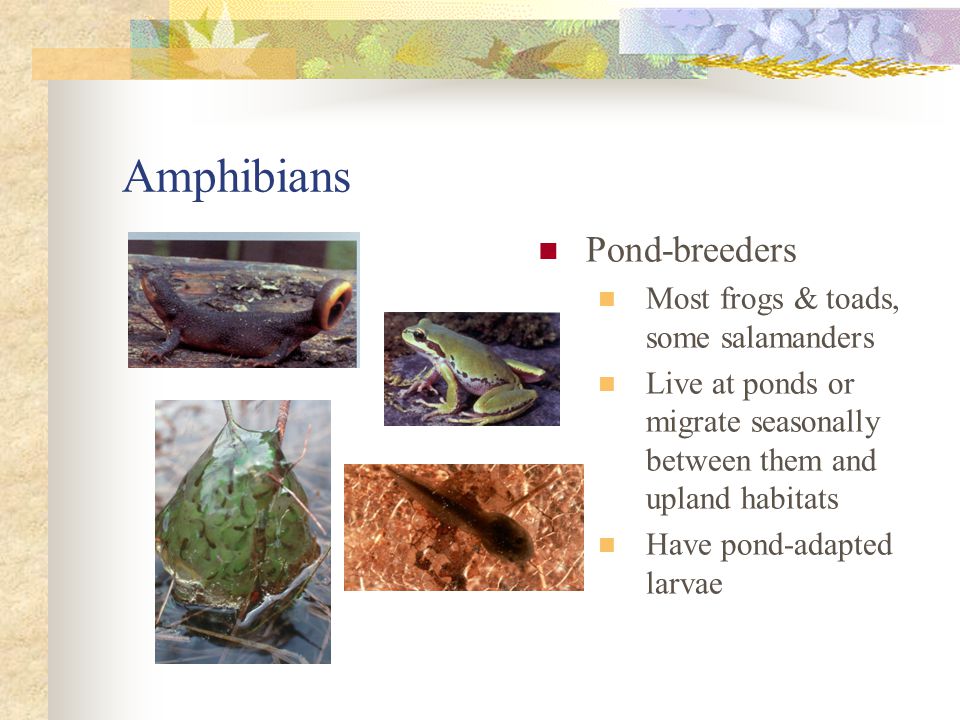 Amphibians

Pond-breeders

Most frogs & toads, some salamanders

Live at ponds or migrate seasonally between them and upland habitats

Have pond-adapted larvae